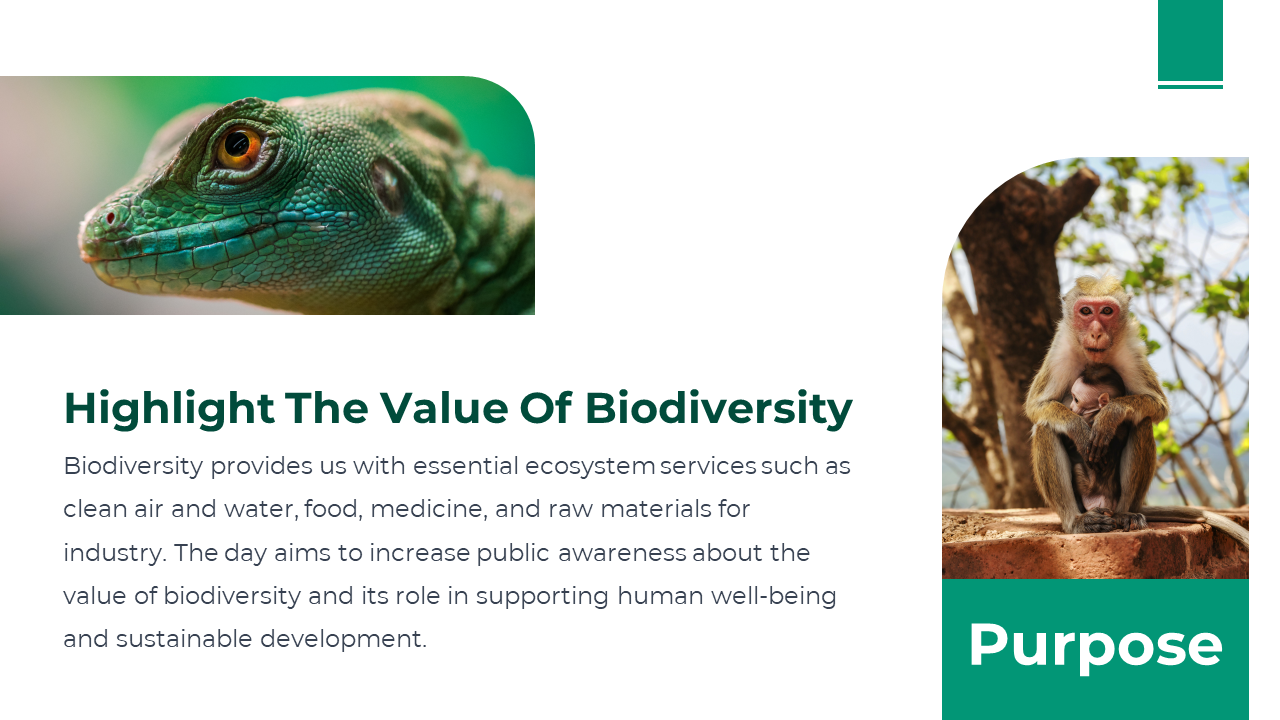 Highlight The Value Of Biodiversity

Biodiversity provides us with essential ecosystem services such as clean air and water, food, medicine, and raw materials for industry. The day aims to increase public awareness about the value of biodiversity and its role in supporting human well-being and sustainable development.

Purpose